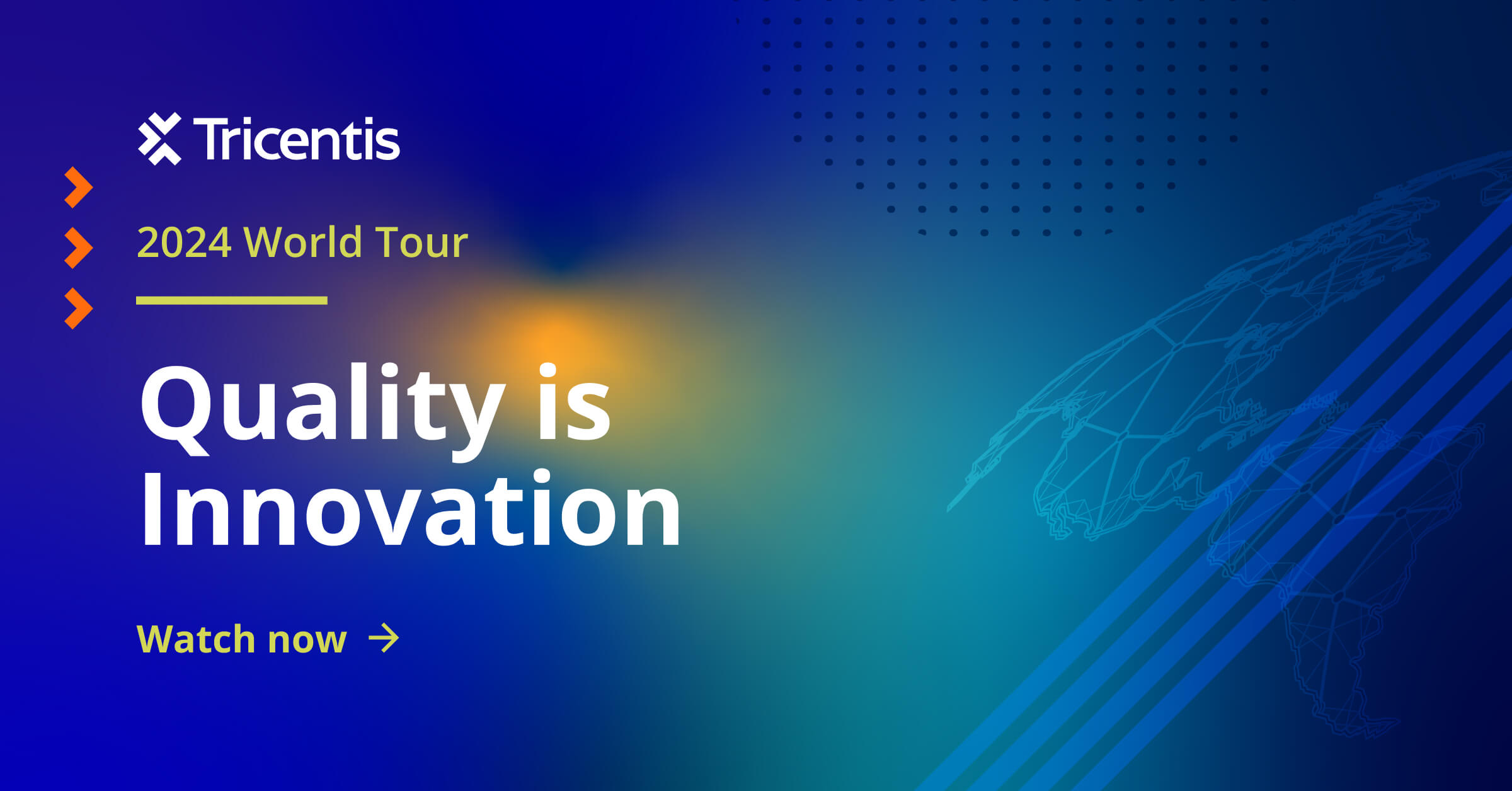 Tricentis

2024 World Tour

Quality is Innovation

Watch now →